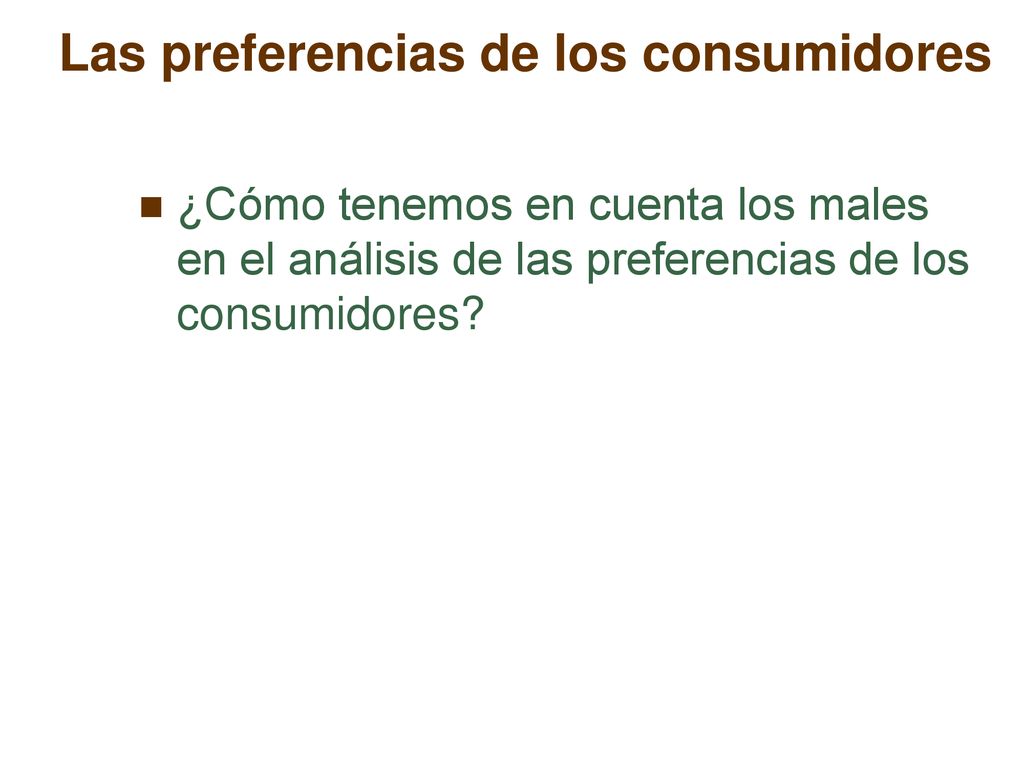 Las preferencias de los consumidores

¿Cómo tenemos en cuenta los males en el análisis de las preferencias de los consumidores?